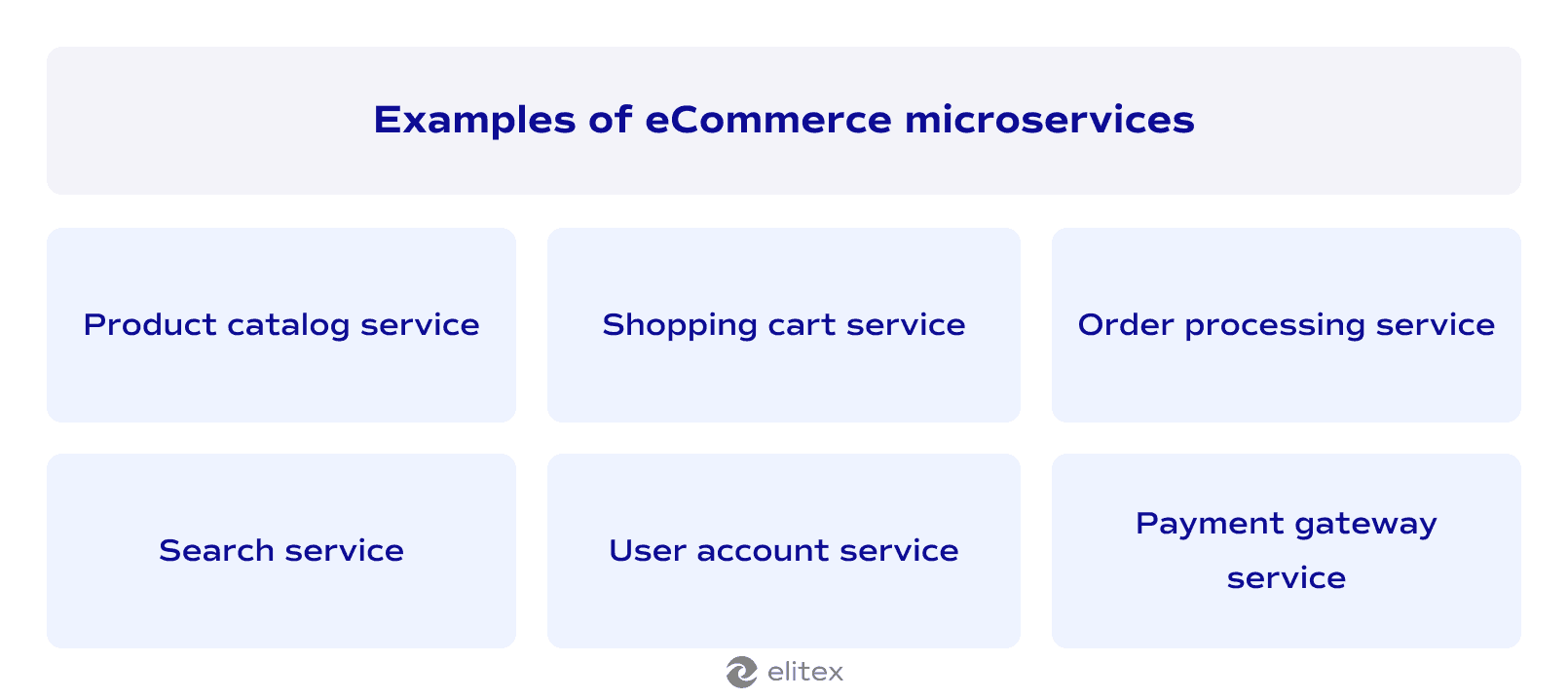 Examples of eCommerce microservices

Product catalog service

Shopping cart service

Order processing service

Search service

User account service

Payment gateway service

elitex